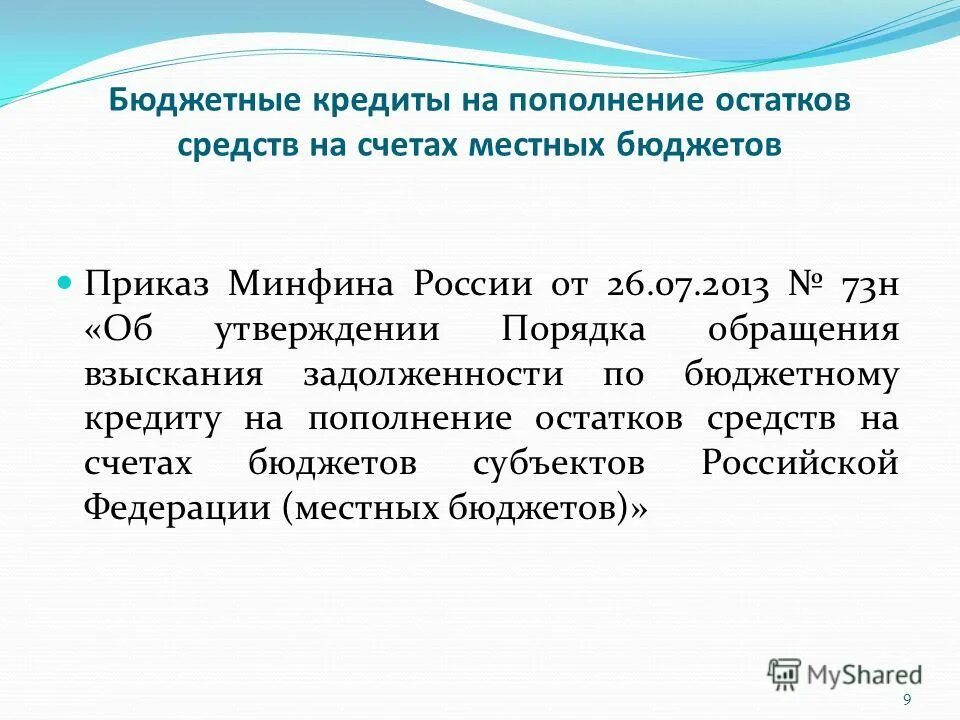 Бюджетные кредиты на пополнение остатков средств на счетах местных бюджетов

Приказ Минфина России от 26.07.2013 № 73н «Об утверждении Порядка обращения взыскания задолженности по бюджетному кредиту на пополнение остатков средств на счетах бюджетов субъектов Российской Федерации (местных бюджетов)»

MyShared

9